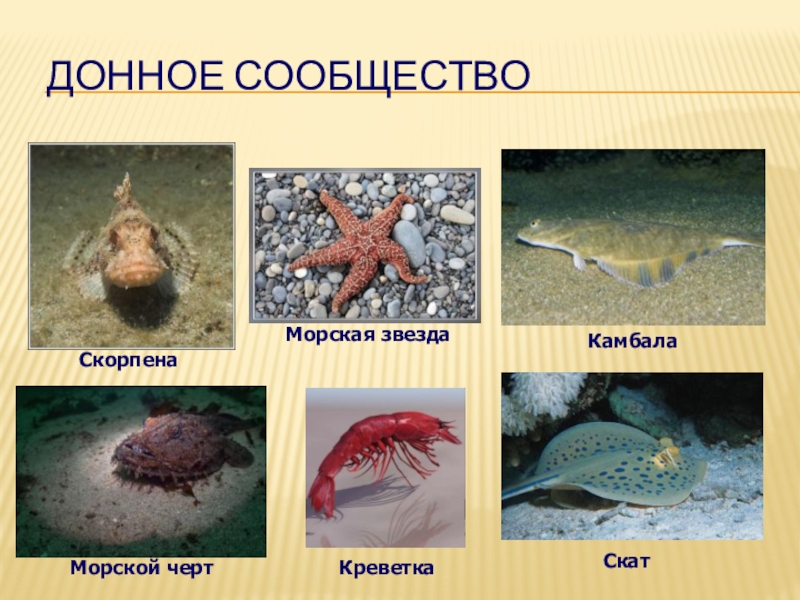 ДОННОЕ СООБЩЕСТВО

Скорпена

Морская звезда

Камбала

Морской черт

Креветка

Скат